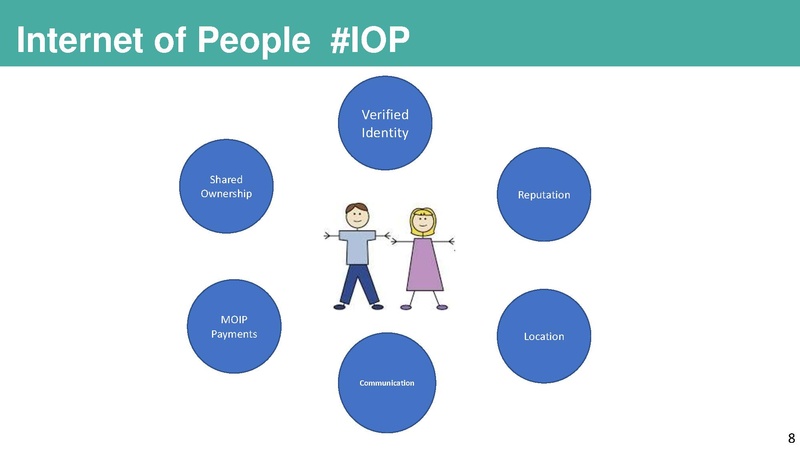 Internet of People #IOP

Verified Identity

Shared Ownership

Reputation

MOIP Payments

Location

Communication

8